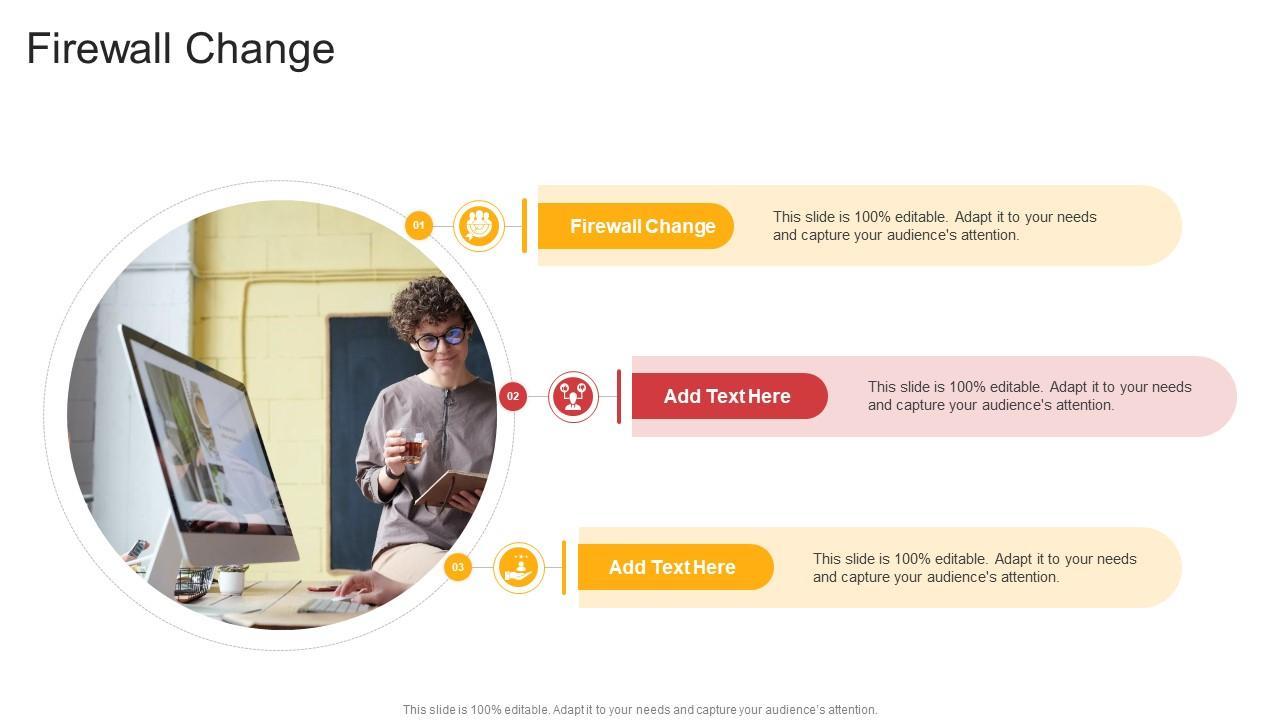 Firewall Change

01

Firewall Change

This slide is 100% editable. Adapt it to your needs and capture your audience's attention.

02

Add Text Here

This slide is 100% editable. Adapt it to your needs and capture your audience's attention.

03

Add Text Here

This slide is 100% editable. Adapt it to your needs and capture your audience's attention.

This slide is 100% editable. Adapt it to your needs and capture your audience's attention.